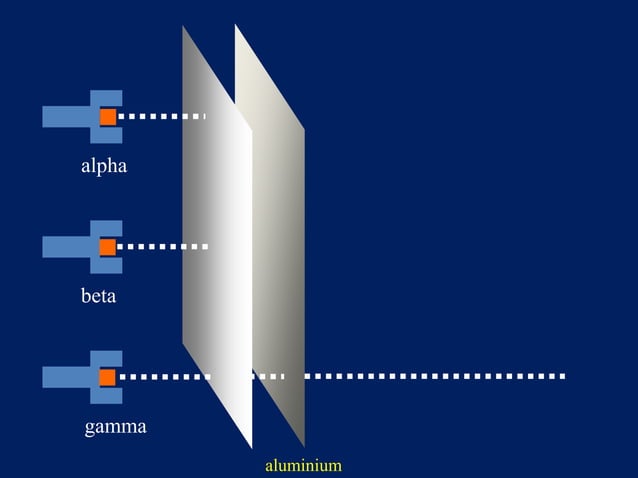 alpha

beta

gamma

aluminium